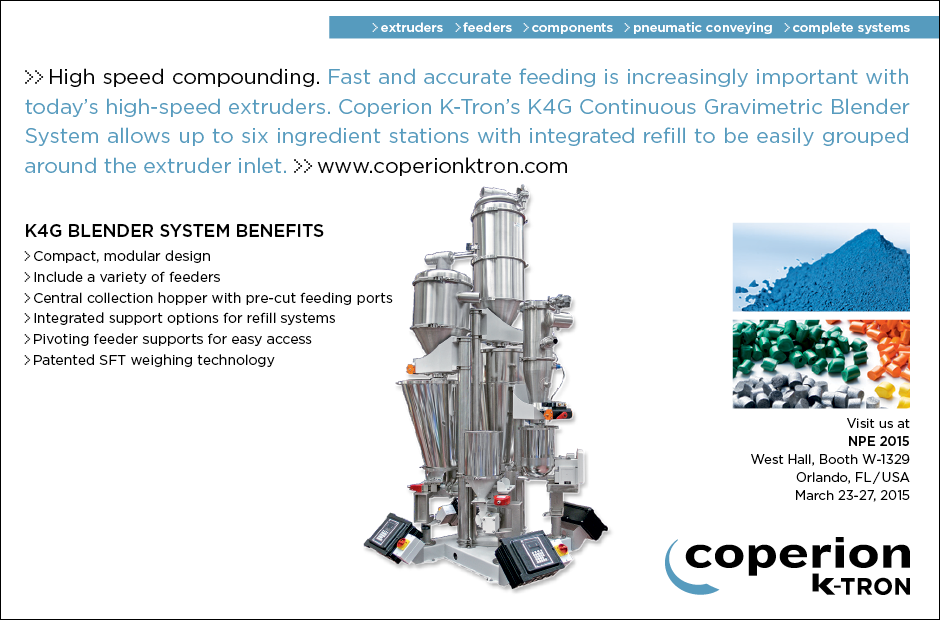 > extruders > feeders > components > pneumatic conveying > complete systems

>> High speed compounding. Fast and accurate feeding is increasingly important with today's high-speed extruders. Coperion K-Tron's K4G Continuous Gravimetric Blender System allows up to six ingredient stations with integrated refill to be easily grouped around the extruder inlet. >> www.coperionktron.com

K4G BLENDER SYSTEM BENEFITS
> Compact, modular design
> Include a variety of feeders
> Central collection hopper with pre-cut feeding ports
> Integrated support options for refill systems
> Pivoting feeder supports for easy access
> Patented SFT weighing technology

Visit us at
NPE 2015
West Hall, Booth W-1329
Orlando, FL/USA
March 23-27, 2015

coperion
K-TRON